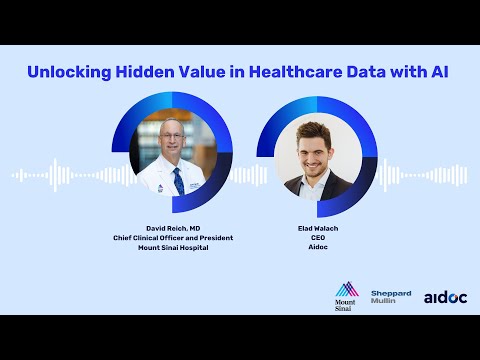 Unlocking Hidden Value in Healthcare Data with AI

David Reich, MD
Chief Clinical Officer and President
Mount Sinai Hospital

Elad Walach
CEO
Aidoc

Mount Sinai

Sheppard Mullin

aidoc